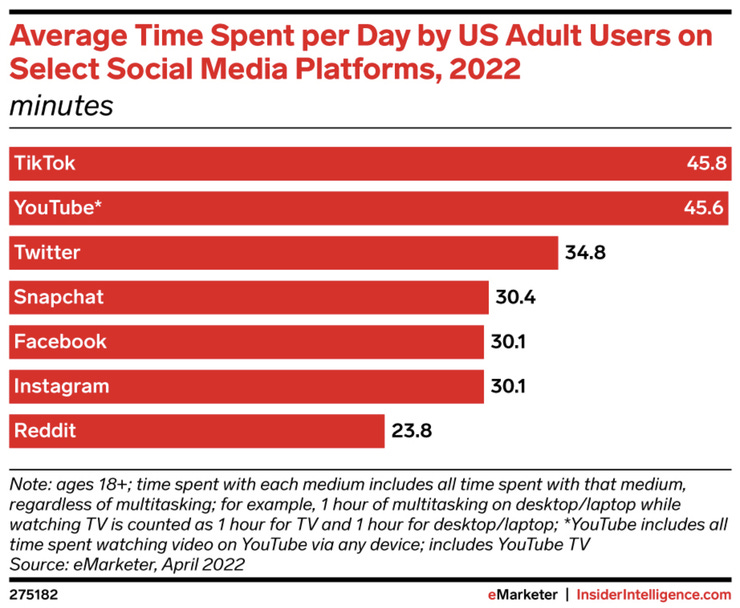 Average Time Spent per Day by US Adult Users on Select Social Media Platforms, 2022
minutes

TikTok 45.8
YouTube* 45.6
Twitter 34.8
Snapchat 30.4
Facebook 30.1
Instagram 30.1
Reddit 23.8

Note: ages 18+; time spent with each medium includes all time spent with that medium, regardless of multitasking; for example, 1 hour of multitasking on desktop/laptop while watching TV is counted as 1 hour for TV and 1 hour for desktop/laptop; *YouTube includes all time spent watching video on YouTube via any device; includes YouTube TV
Source: eMarketer, April 2022

275182

eMarketer | InsiderIntelligence.com